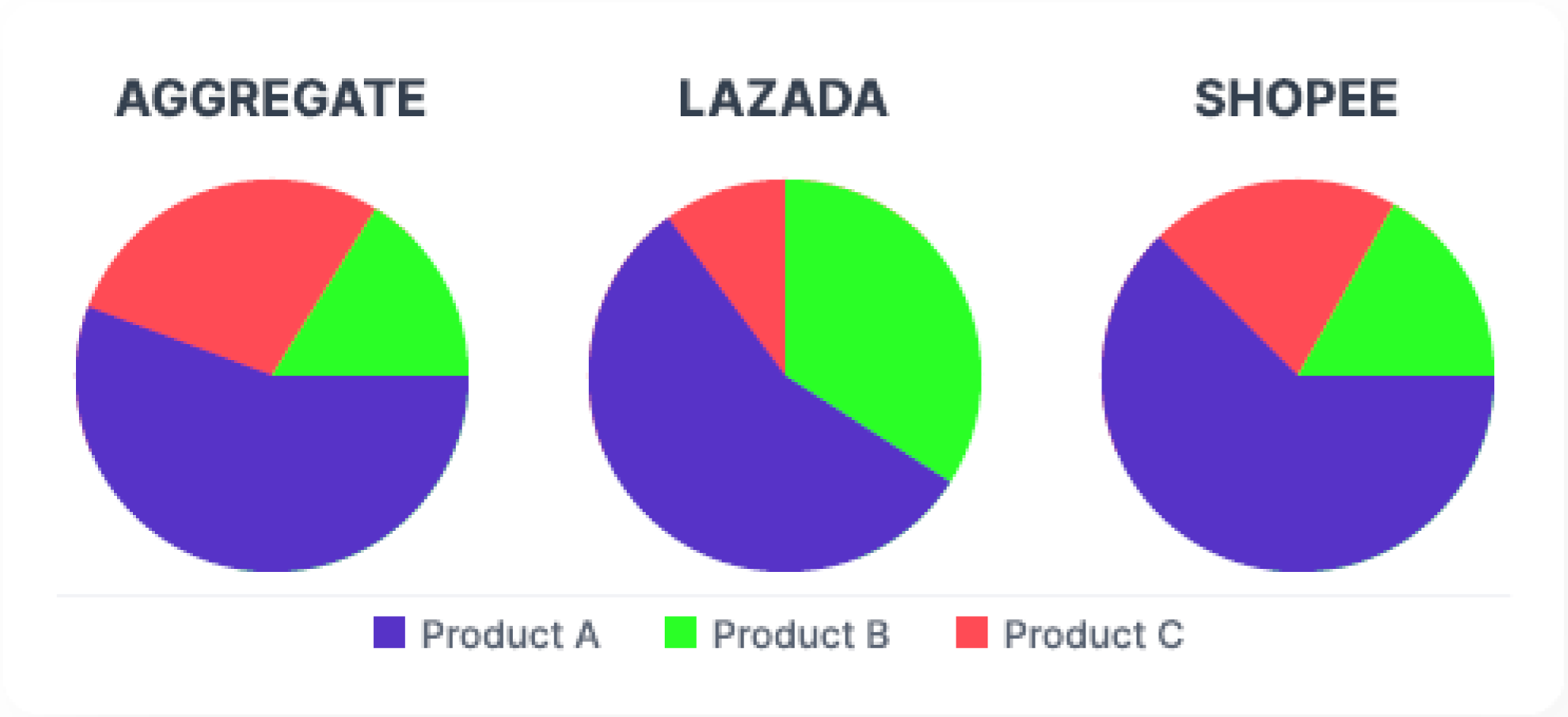 AGGREGATE

LAZADA

SHOPEE

Product A Product B Product C